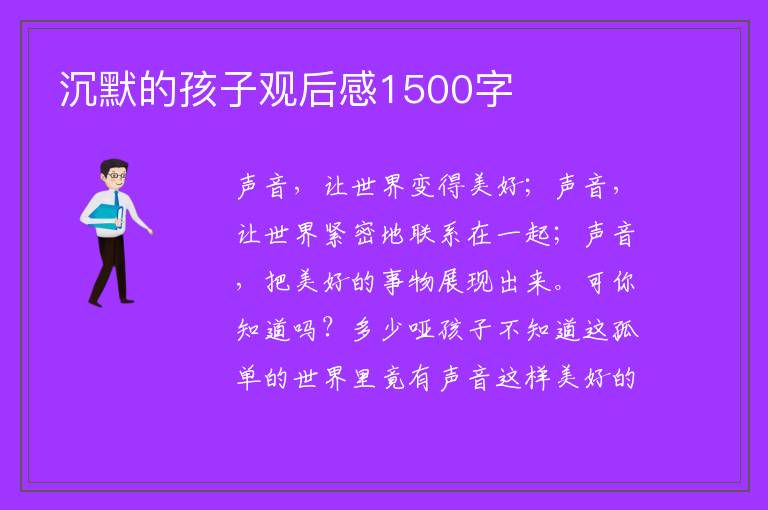 沉默的孩子观后感1500字

声音，让世界变得美好；声音，让世界紧密地联系在一起；声音，把美好的事物展现出来。可你知道吗？多少哑孩子不知道这孤单的世界里竟有声音这样美好的